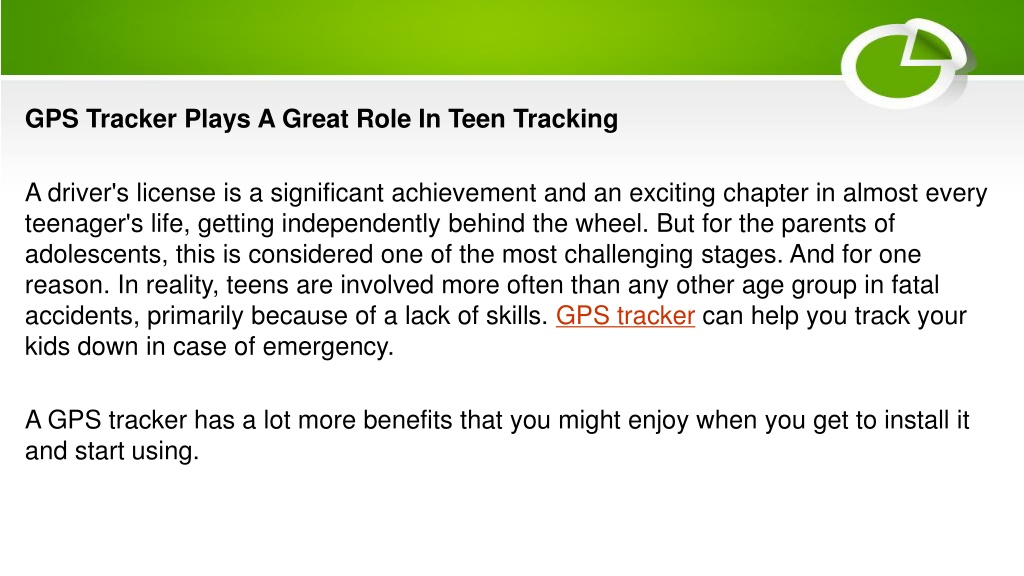 GPS Tracker Plays A Great Role In Teen Tracking

A driver's license is a significant achievement and an exciting chapter in almost every teenager's life, getting independently behind the wheel. But for the parents of adolescents, this is considered one of the most challenging stages. And for one reason. In reality, teens are involved more often than any other age group in fatal accidents, primarily because of a lack of skills. GPS tracker can help you track your kids down in case of emergency.

A GPS tracker has a lot more benefits that you might enjoy when you get to install it and start using.